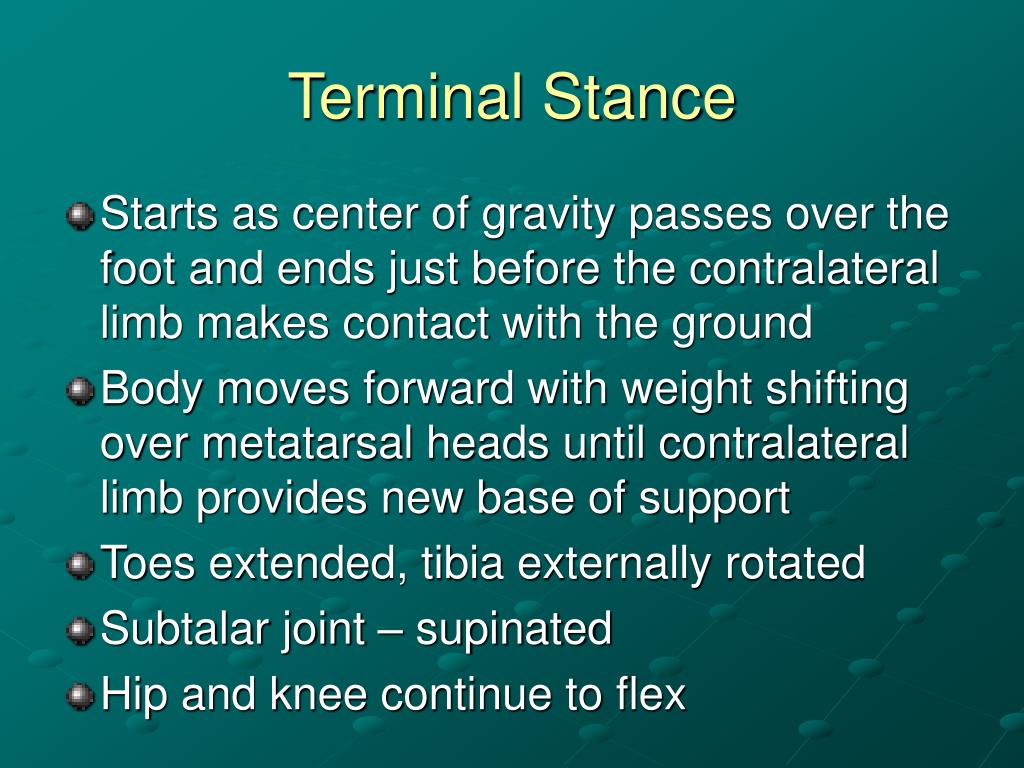 Terminal Stance

Starts as center of gravity passes over the foot and ends just before the contralateral limb makes contact with the ground

Body moves forward with weight shifting over metatarsal heads until contralateral limb provides new base of support

Toes extended, tibia externally rotated

Subtalar joint – supinated

Hip and knee continue to flex